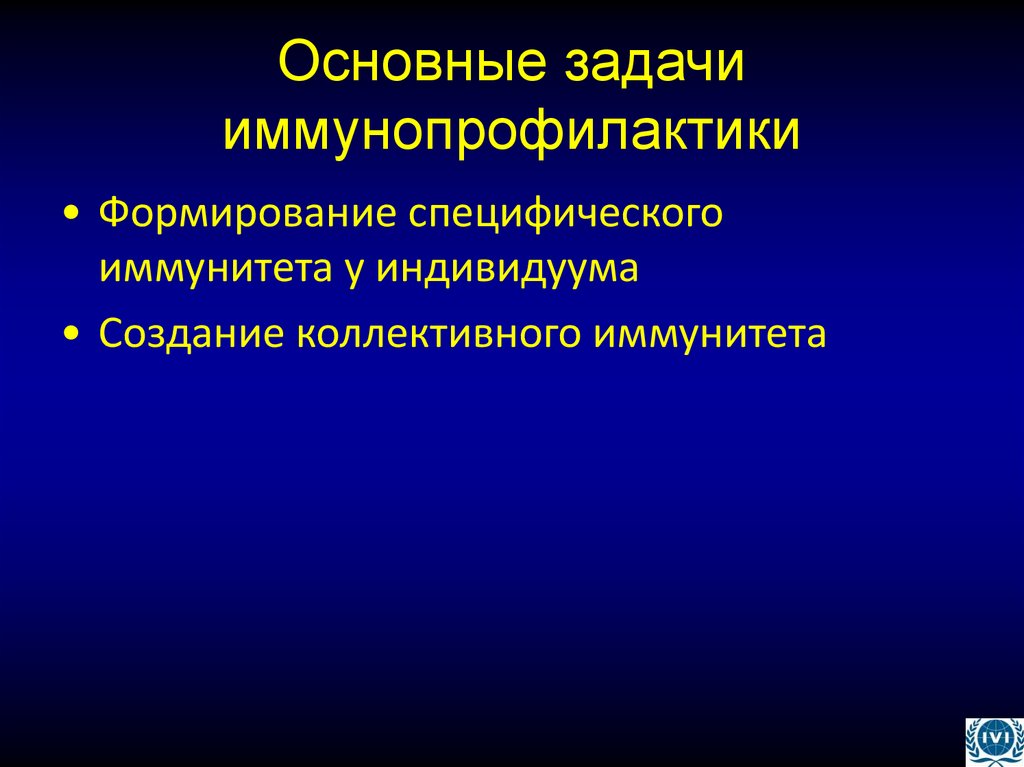 Основные задачи иммунопрофилактики

• Формирование специфического иммунитета у индивидуума

• Создание коллективного иммунитета

IVI